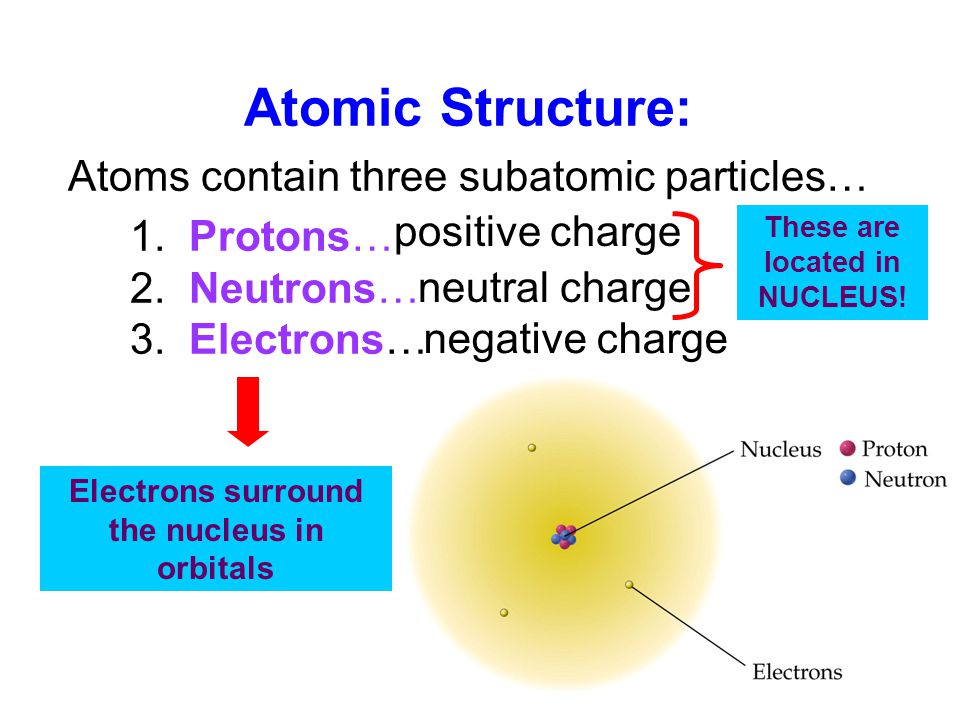 Atomic Structure:

Atoms contain three subatomic particles…

1. Protons…positive charge
2. Neutrons…neutral charge
3. Electrons…negative charge

These are located in NUCLEUS!

Electrons surround the nucleus in orbitals

Nucleus

Proton

Neutron

Electrons